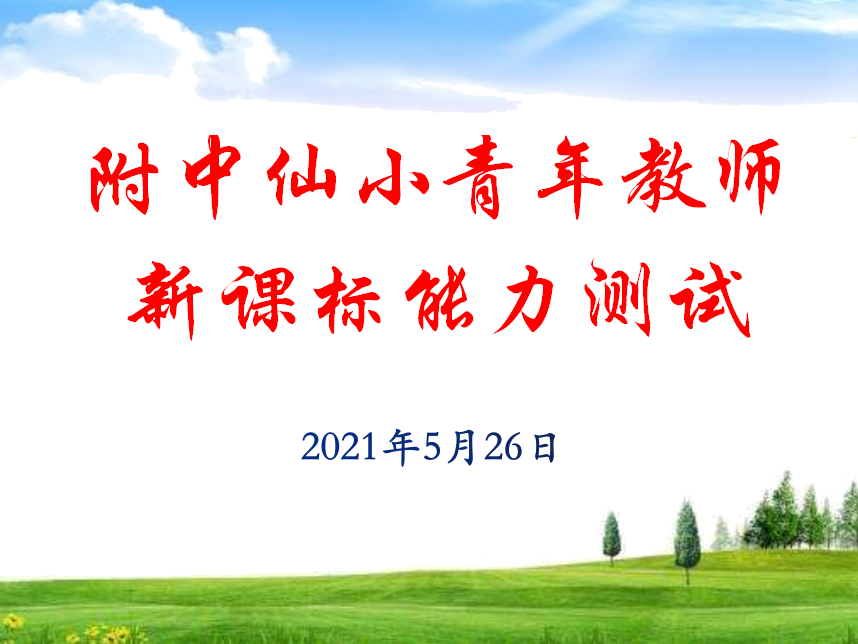 附中仙小青年教师
新课标能力测试

2021年5月26日